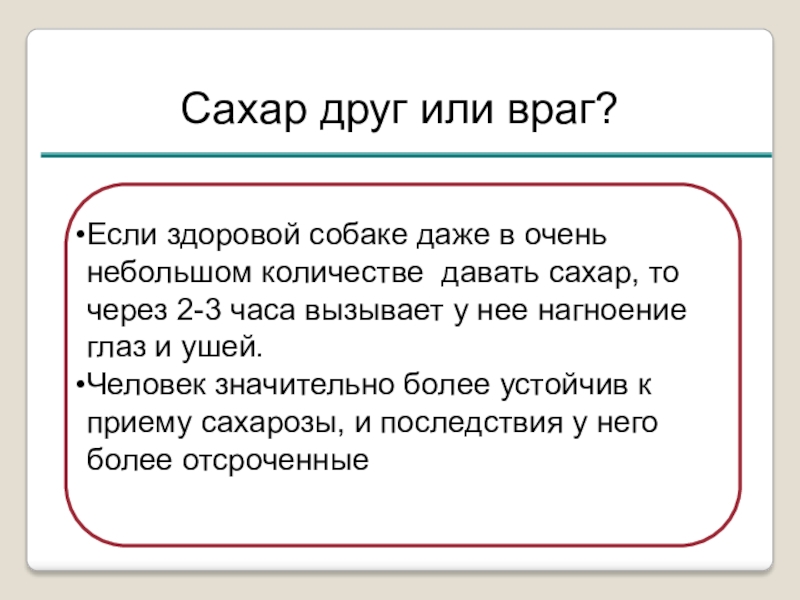 Сахар друг или враг?

•Если здоровой собаке даже в очень небольшом количестве  давать сахар, то через 2-3 часа вызывает у нее нагноение глаз и ушей.
•Человек значительно более устойчив к приему сахарозы, и последствия у него более отсроченные